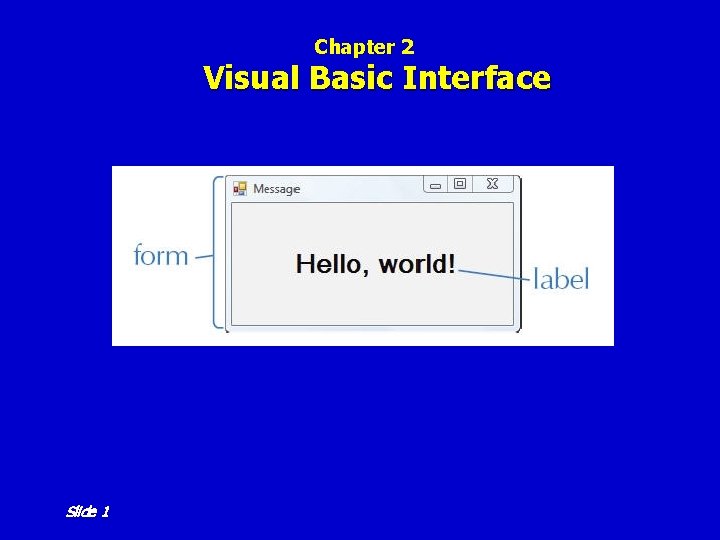 Chapter 2
Visual Basic Interface

Message

form

Hello, world!

label

Slide 1